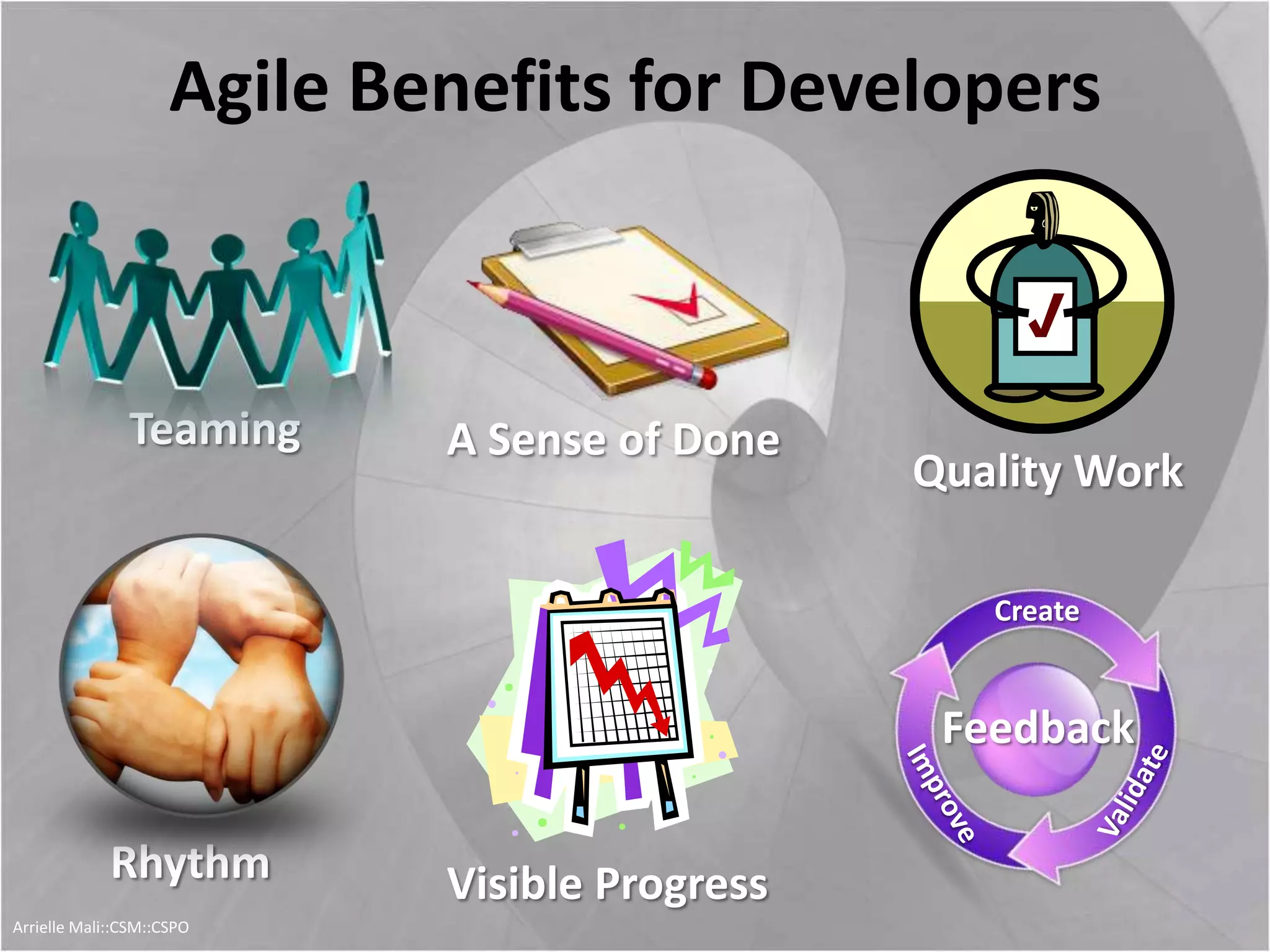 Agile Benefits for Developers

Teaming

A Sense of Done

Quality Work

Rhythm

Visible Progress

Create

Feedback

Improve

Validate

Arrielle Mali::CSM::CSPO